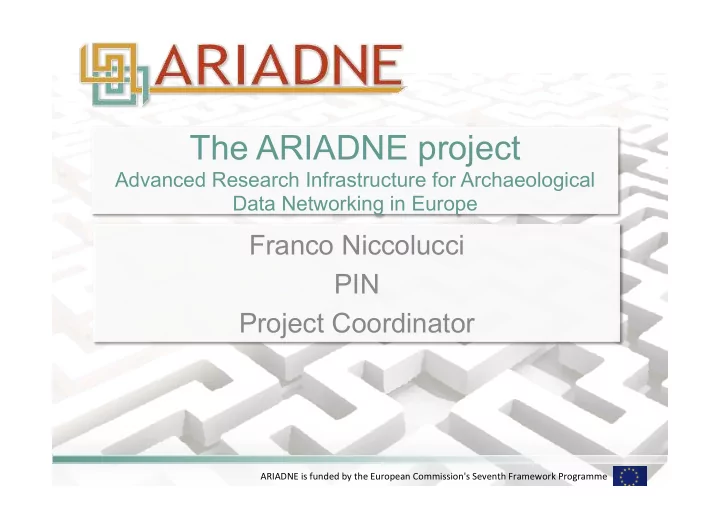 ARIADNE

The ARIADNE project
Advanced Research Infrastructure for Archaeological Data Networking in Europe

Franco Niccolucci
PIN
Project Coordinator

ARIADNE is funded by the European Commission's Seventh Framework Programme